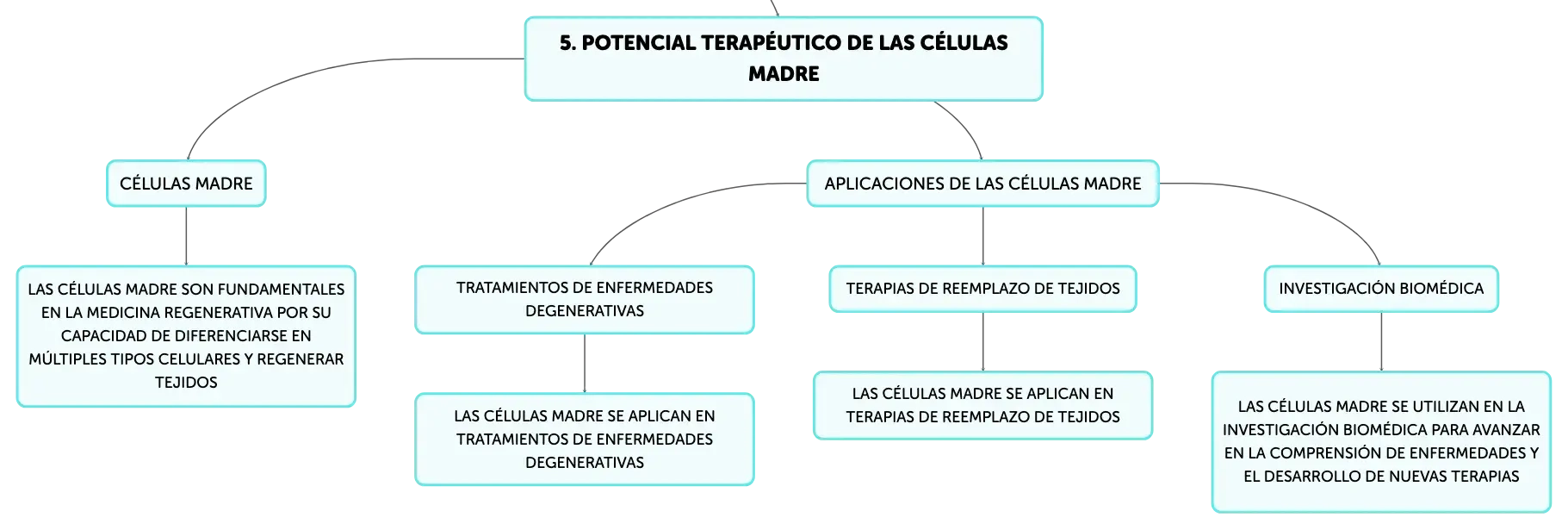 5. POTENCIAL TERAPÉUTICO DE LAS CÉLULAS MADRE

CÉLULAS MADRE

LAS CÉLULAS MADRE SON FUNDAMENTALES EN LA MEDICINA REGENERATIVA POR SU CAPACIDAD DE DIFERENCIARSE EN MÚLTIPLES TIPOS CELULARES Y REGENERAR TEJIDOS

APLICACIONES DE LAS CÉLULAS MADRE

TRATAMIENTOS DE ENFERMEDADES DEGENERATIVAS

LAS CÉLULAS MADRE SE APLICAN EN TRATAMIENTOS DE ENFERMEDADES DEGENERATIVAS

TERAPIAS DE REEMPLAZO DE TEJIDOS

LAS CÉLULAS MADRE SE APLICAN EN TERAPIAS DE REEMPLAZO DE TEJIDOS

INVESTIGACIÓN BIOMÉDICA

LAS CÉLULAS MADRE SE UTILIZAN EN LA INVESTIGACIÓN BIOMÉDICA PARA AVANZAR EN LA COMPRENSIÓN DE ENFERMEDADES Y EL DESARROLLO DE NUEVAS TERAPIAS